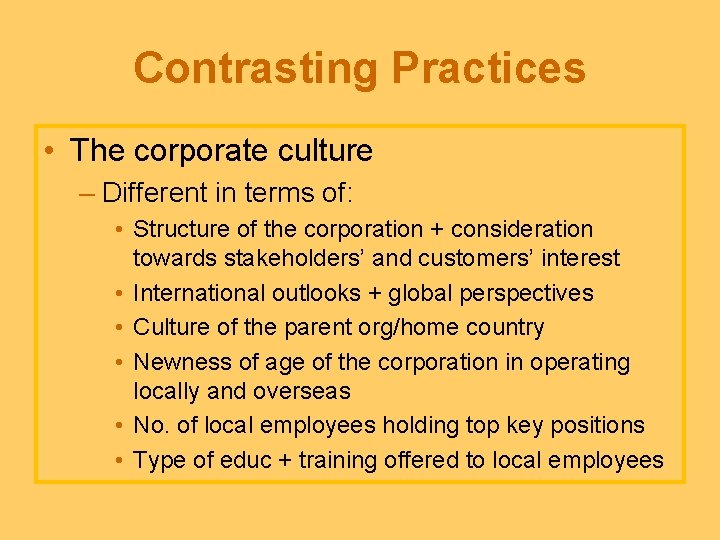 Contrasting Practices

• The corporate culture
– Different in terms of:
• Structure of the corporation + consideration towards stakeholders' and customers' interest
• International outlooks + global perspectives
• Culture of the parent org/home country
• Newness of age of the corporation in operating locally and overseas
• No. of local employees holding top key positions
• Type of educ + training offered to local employees